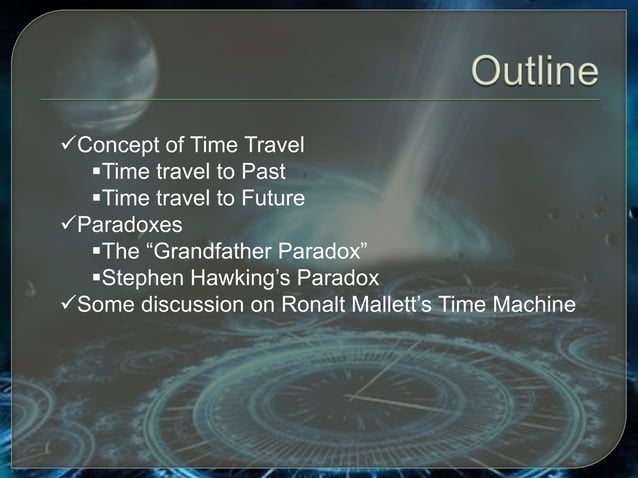 Outline

✓Concept of Time Travel
▪Time travel to Past
▪Time travel to Future
✓Paradoxes
▪The “Grandfather Paradox”
▪Stephen Hawking’s Paradox
✓Some discussion on Ronalt Mallett’s Time Machine